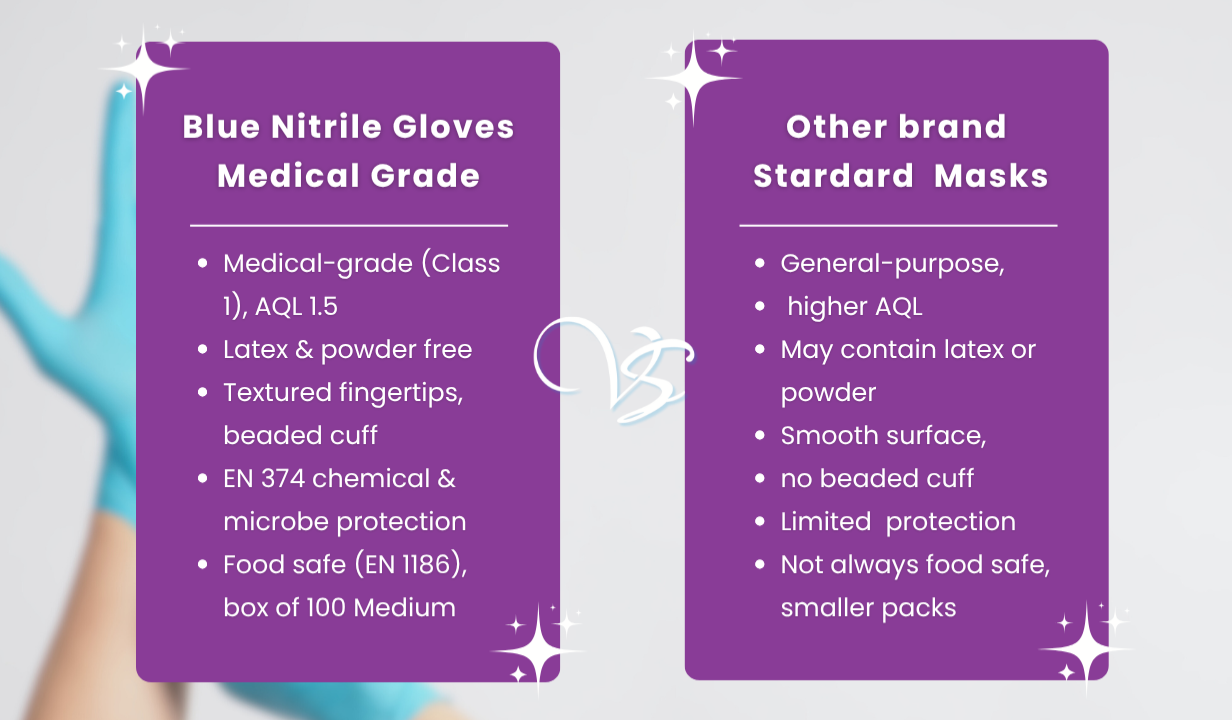 Blue Nitrile Gloves Medical Grade

- Medical-grade (Class 1), AQL 1.5
- Latex & powder free
- Textured fingertips, beaded cuff
- EN 374 chemical & microbe protection
- Food safe (EN 1186), box of 100 Medium

VS

Other brand Stardard Masks

- General-purpose,
- higher AQL
- May contain latex or powder
- Smooth surface,
- no beaded cuff
- Limited protection
- Not always food safe, smaller packs